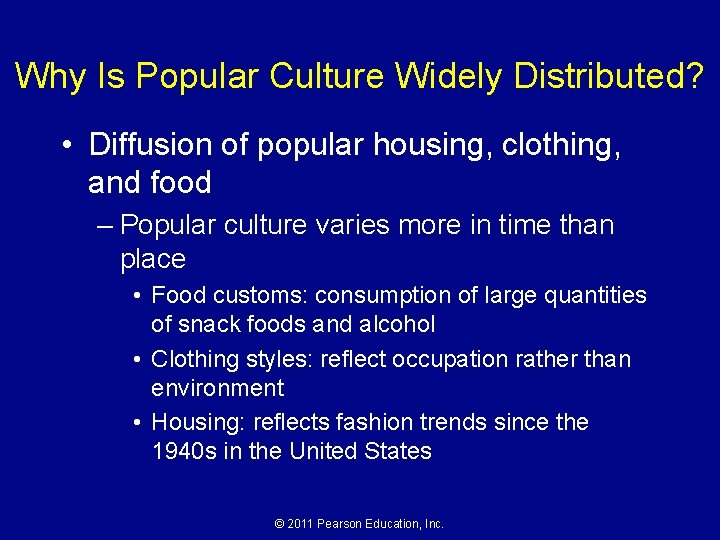 Why Is Popular Culture Widely Distributed?

• Diffusion of popular housing, clothing, and food

– Popular culture varies more in time than place

• Food customs: consumption of large quantities of snack foods and alcohol

• Clothing styles: reflect occupation rather than environment

• Housing: reflects fashion trends since the 1940s in the United States

© 2011 Pearson Education, Inc.